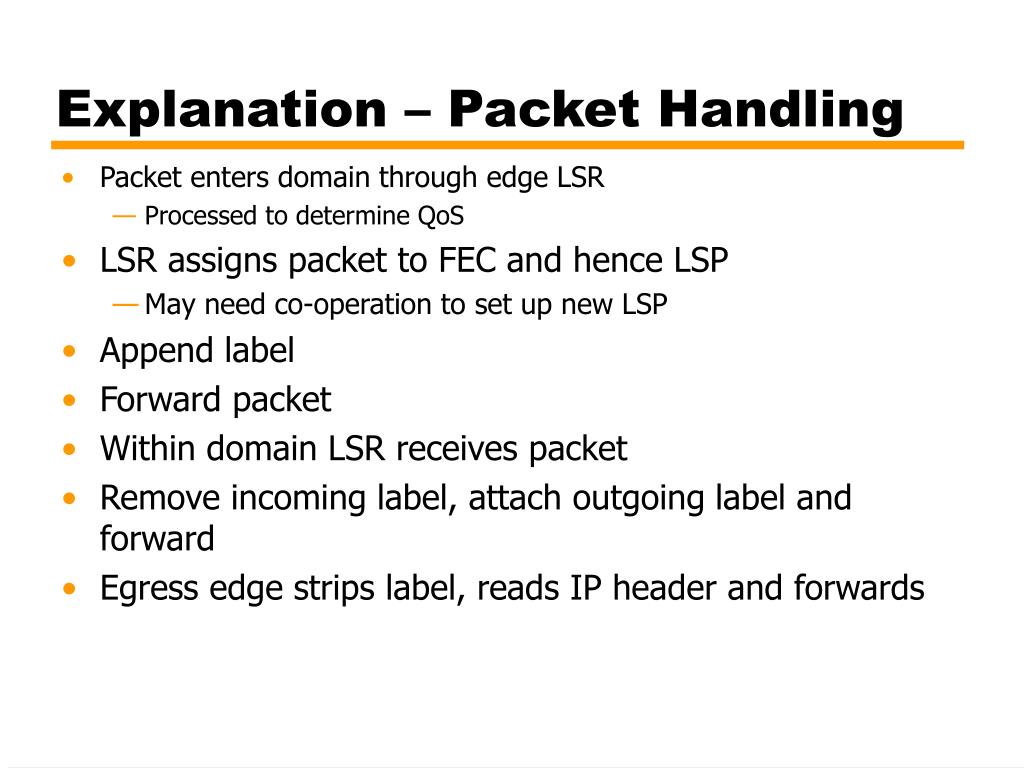 Explanation – Packet Handling

• Packet enters domain through edge LSR
— Processed to determine QoS
• LSR assigns packet to FEC and hence LSP
— May need co-operation to set up new LSP
• Append label
• Forward packet
• Within domain LSR receives packet
• Remove incoming label, attach outgoing label and forward
• Egress edge strips label, reads IP header and forwards